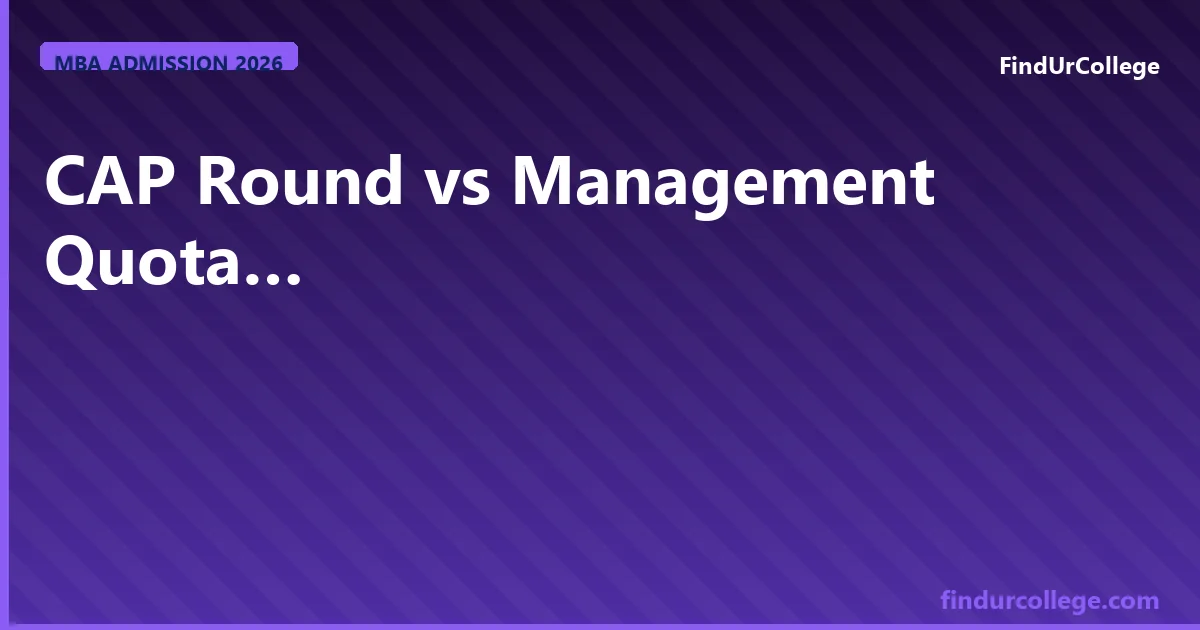 MBA ADMISSION 2026

FindUrCollege

CAP Round vs Management Quota...

findurcollege.com